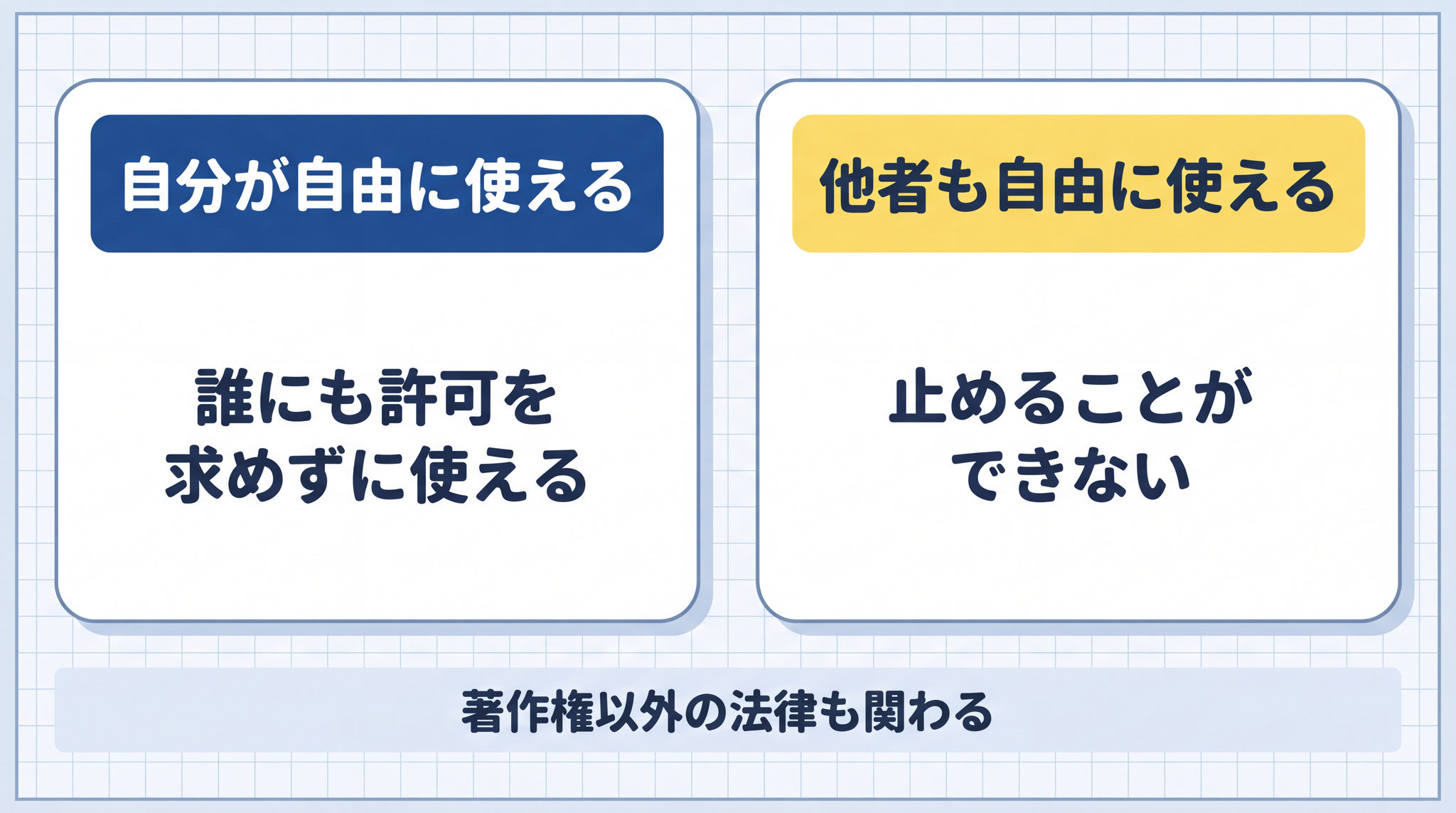 自分が自由に使える

誰にも許可を求めずに使える

他者も自由に使える

止めることができない

著作権以外の法律も関わる